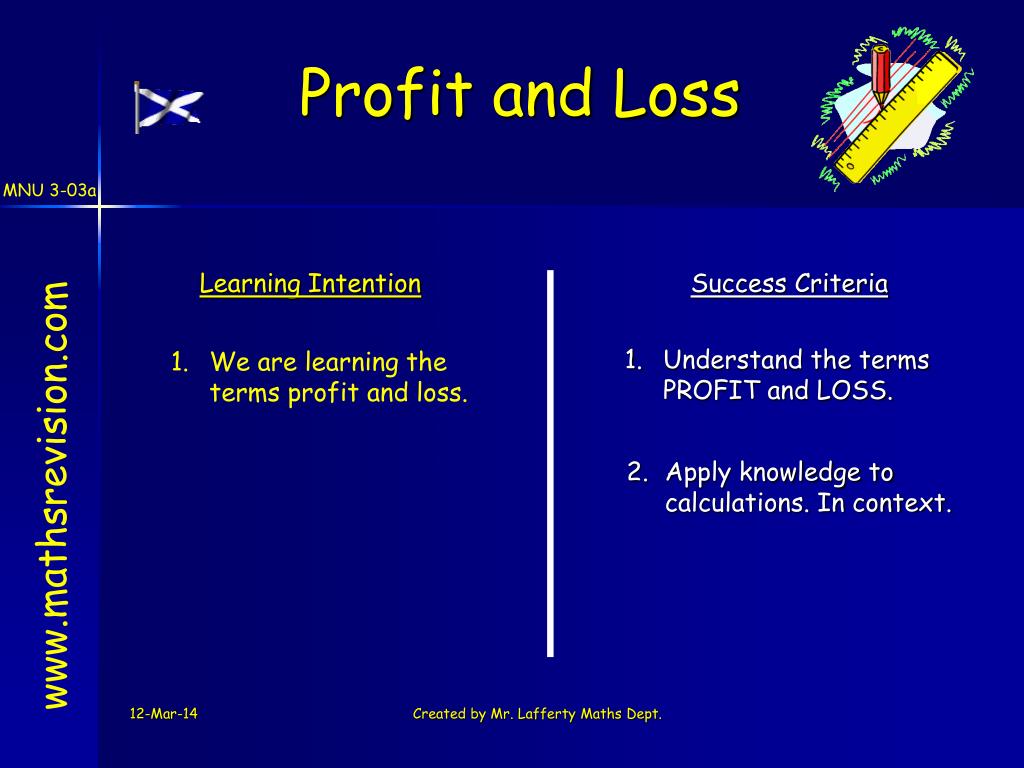 Profit and Loss

MNU 3-03a

www.mathsrevision.com

Learning Intention

1. We are learning the terms profit and loss.

Success Criteria

1. Understand the terms PROFIT and LOSS.

2. Apply knowledge to calculations. In context.

12-Mar-14

Created by Mr. Lafferty Maths Dept.